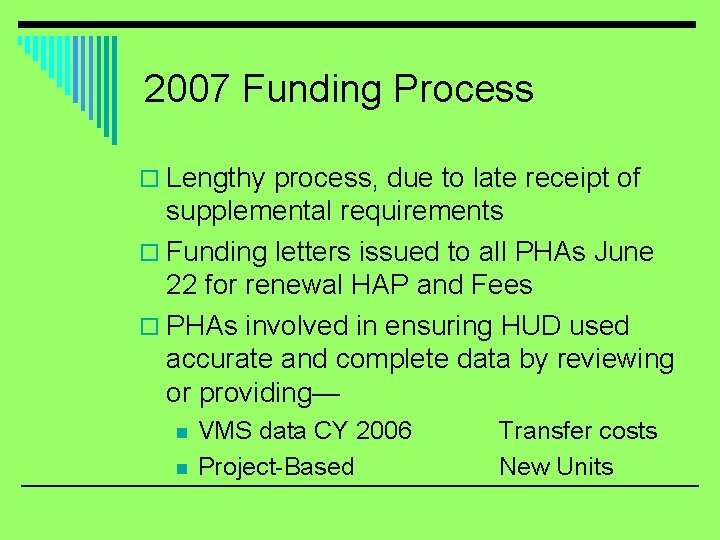 2007 Funding Process

Lengthy process, due to late receipt of supplemental requirements

Funding letters issued to all PHAs June 22 for renewal HAP and Fees

PHAs involved in ensuring HUD used accurate and complete data by reviewing or providing—

VMS data CY 2006 Transfer costs

Project-Based New Units